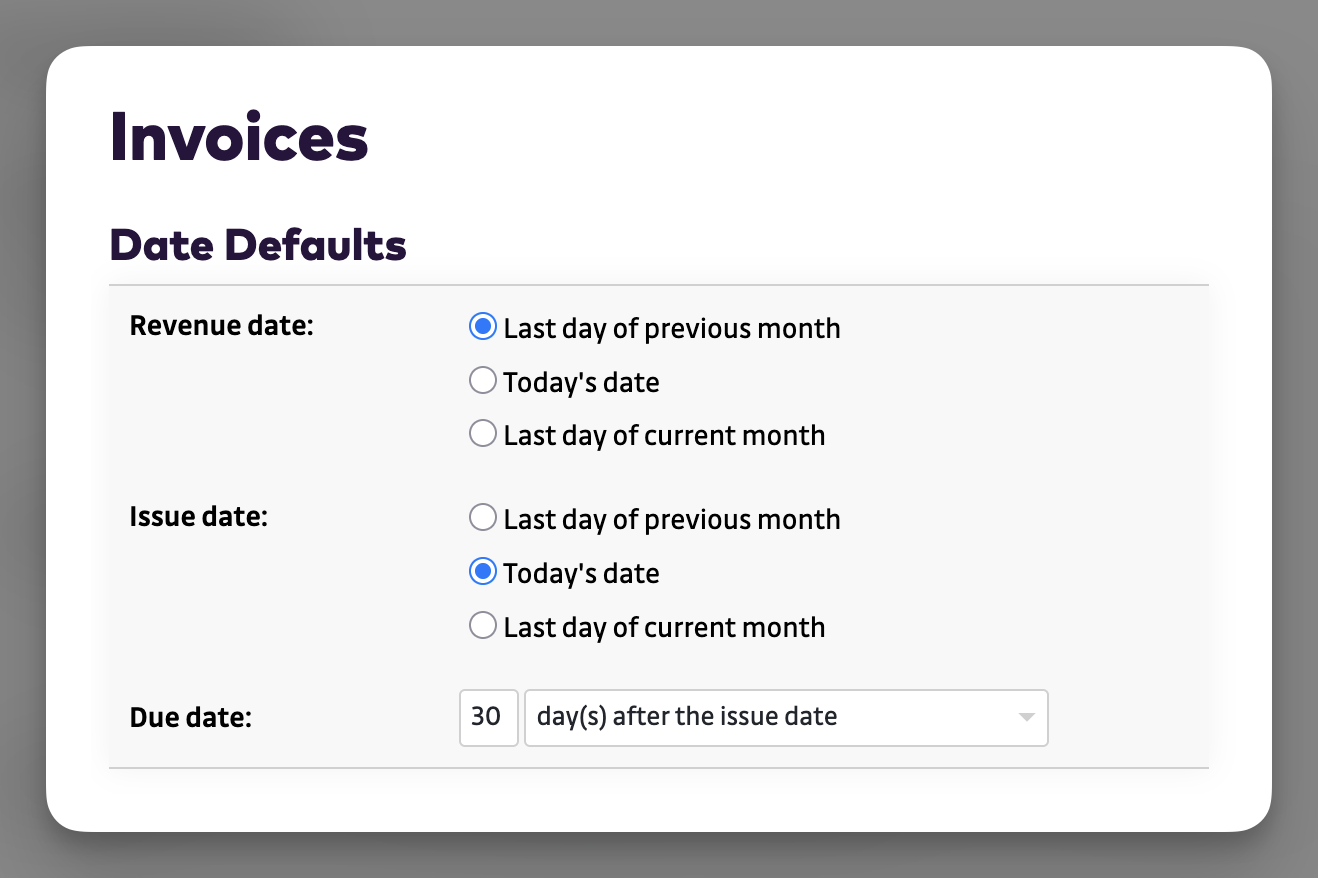 Invoices

Date Defaults

Revenue date:
Last day of previous month
Today's date
Last day of current month

Issue date:
Last day of previous month
Today's date
Last day of current month

Due date:
30
day(s) after the issue date